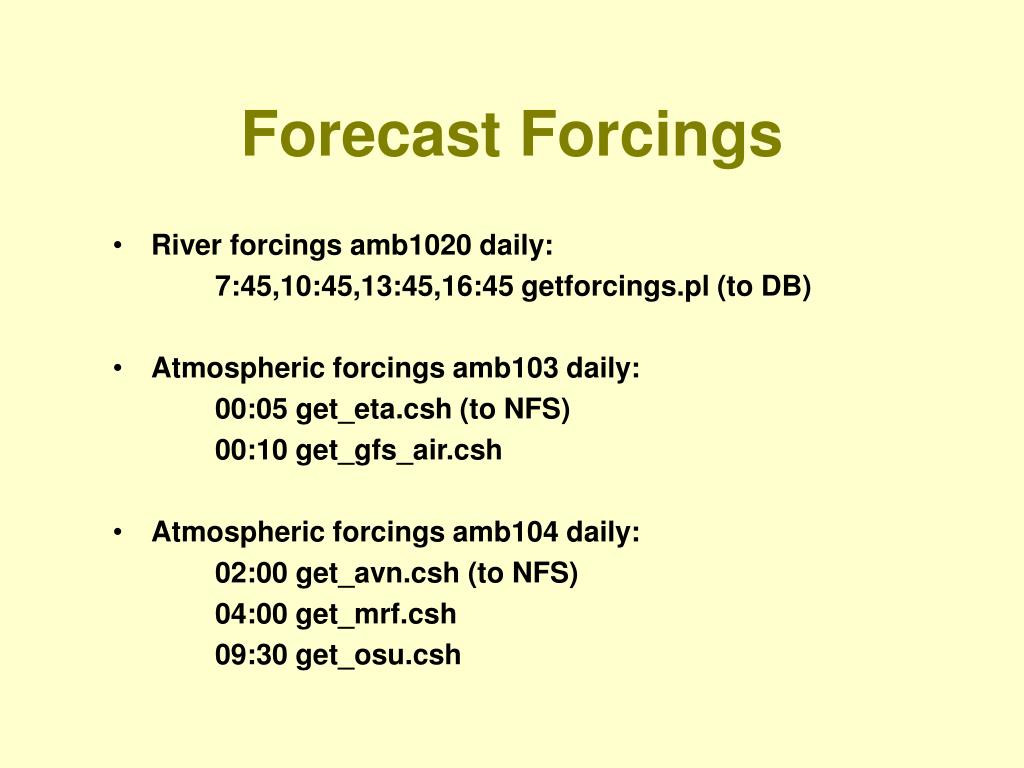 Forecast Forcings

• River forcings amb1020 daily:
7:45,10:45,13:45,16:45 getforcings.pl (to DB)

• Atmospheric forcings amb103 daily:
00:05 get_eta.csh (to NFS)
00:10 get_gfs_air.csh

• Atmospheric forcings amb104 daily:
02:00 get_avn.csh (to NFS)
04:00 get_mrf.csh
09:30 get_osu.csh